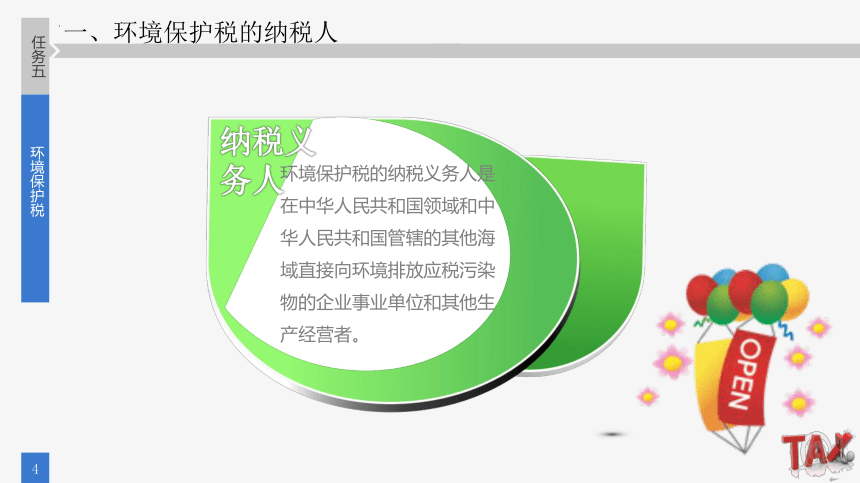 任务五

一、环境保护税的纳税人

环境保护税

纳税义务人

环境保护税的纳税义务人是在中华人民共和国领域和中华人民共和国管辖的其他海域直接向环境排放应税污染物的企业事业单位和其他生产经营者。

OPEN

TAX

4